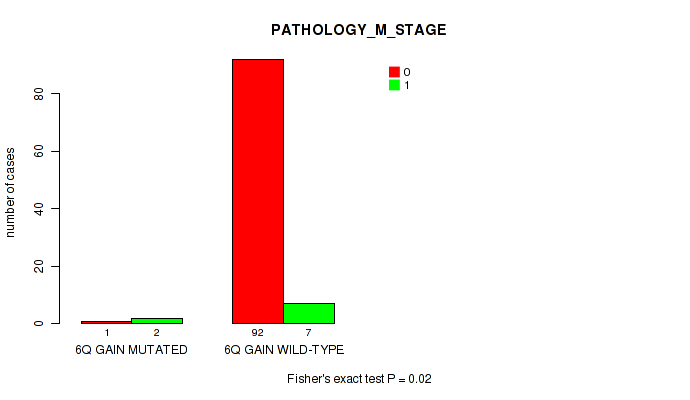 PATHOLOGY_M_STAGE

0
1

number of cases

80
60
40
20
0

1 2
6Q GAIN MUTATED

92 7
6Q GAIN WILD-TYPE

Fisher's exact test P = 0.02